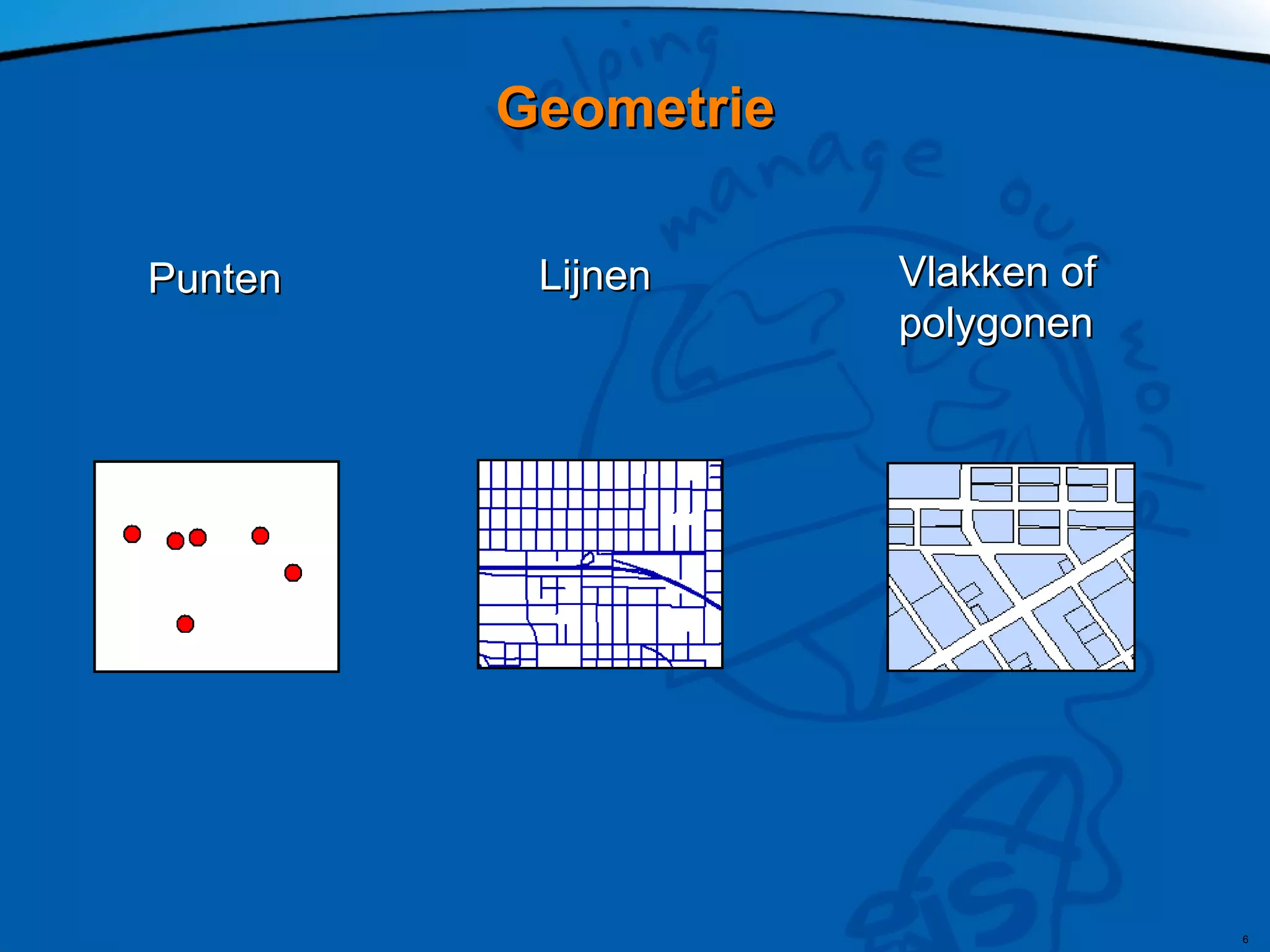 Geometrie

Punten

Lijnen

Vlakken of polygonen

6

Helping manage our world GIS